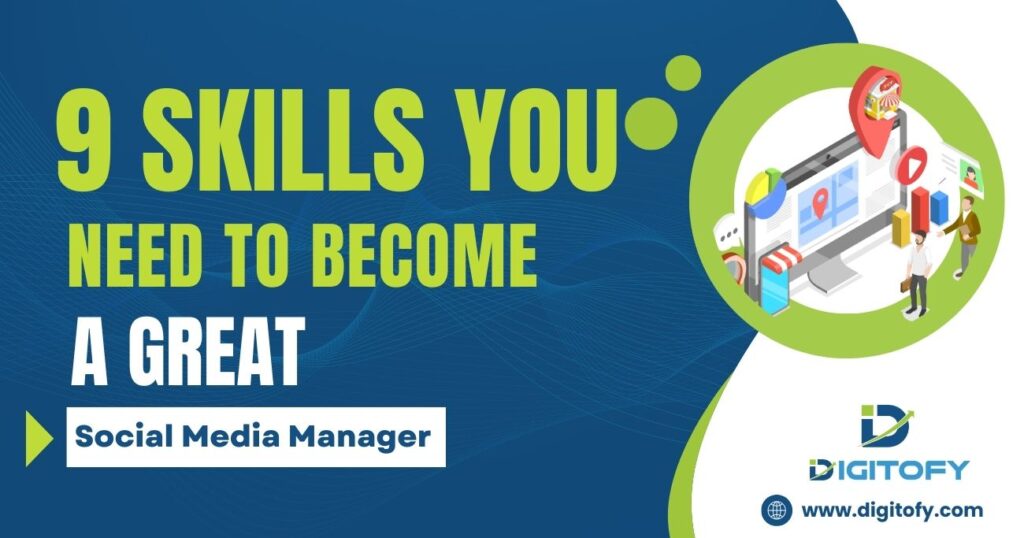 9 SKILLS YOU
NEED TO BECOME
A GREAT
Social Media Manager

DIGITOFY
www.digitofy.com